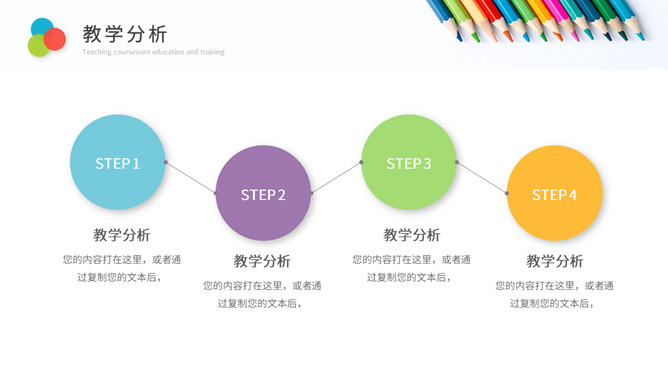 教学分析

Teaching courseware education and training

STEP 1

教学分析

您的内容打在这里，或者通过复制您的文本后，

STEP 2

教学分析

您的内容打在这里，或者通过复制您的文本后，

STEP 3

教学分析

您的内容打在这里，或者通过复制您的文本后，

STEP 4

教学分析

您的内容打在这里，或者通过复制您的文本后，